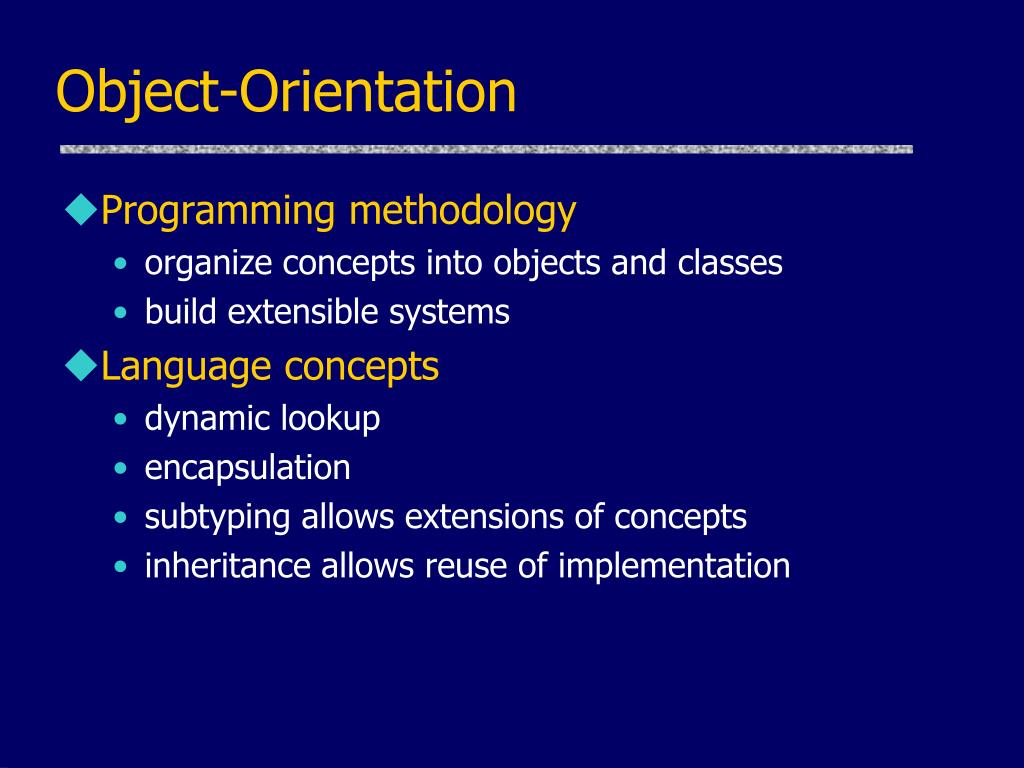 Object-Orientation

◆Programming methodology
• organize concepts into objects and classes
• build extensible systems

◆Language concepts
• dynamic lookup
• encapsulation
• subtyping allows extensions of concepts
• inheritance allows reuse of implementation